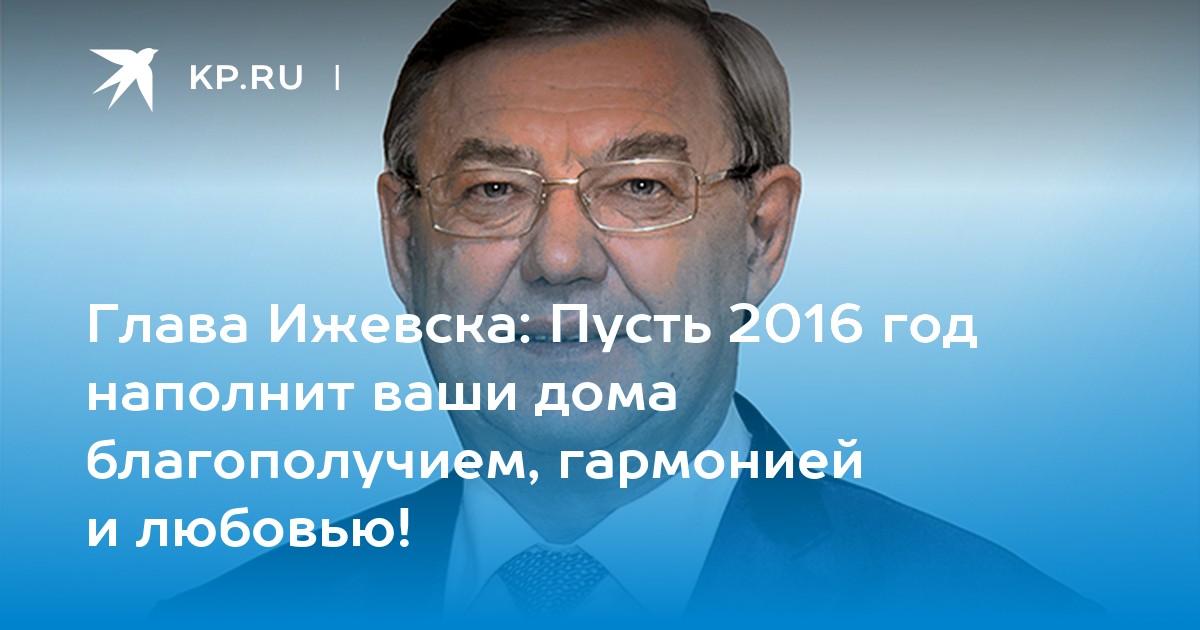 KP.RU |

Глава Ижевска: Пусть 2016 год наполнит ваши дома благополучием, гармонией и любовью!